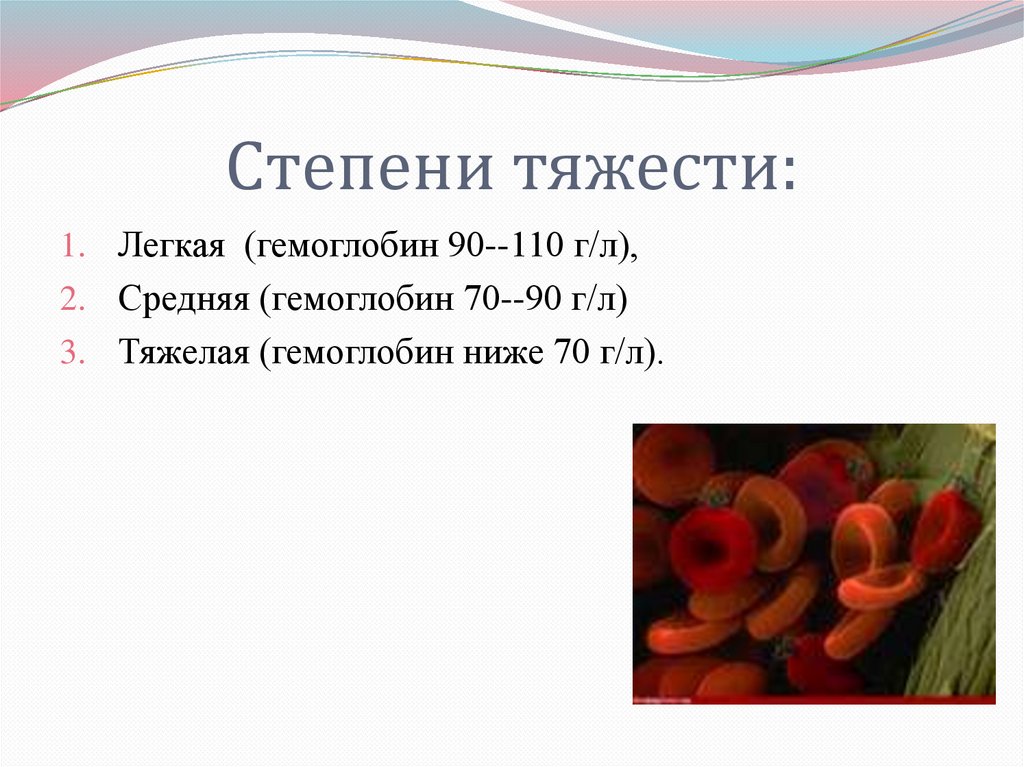 Степени тяжести:

1. Легкая (гемоглобин 90--110 г/л),
2. Средняя (гемоглобин 70--90 г/л)
3. Тяжелая (гемоглобин ниже 70 г/л).